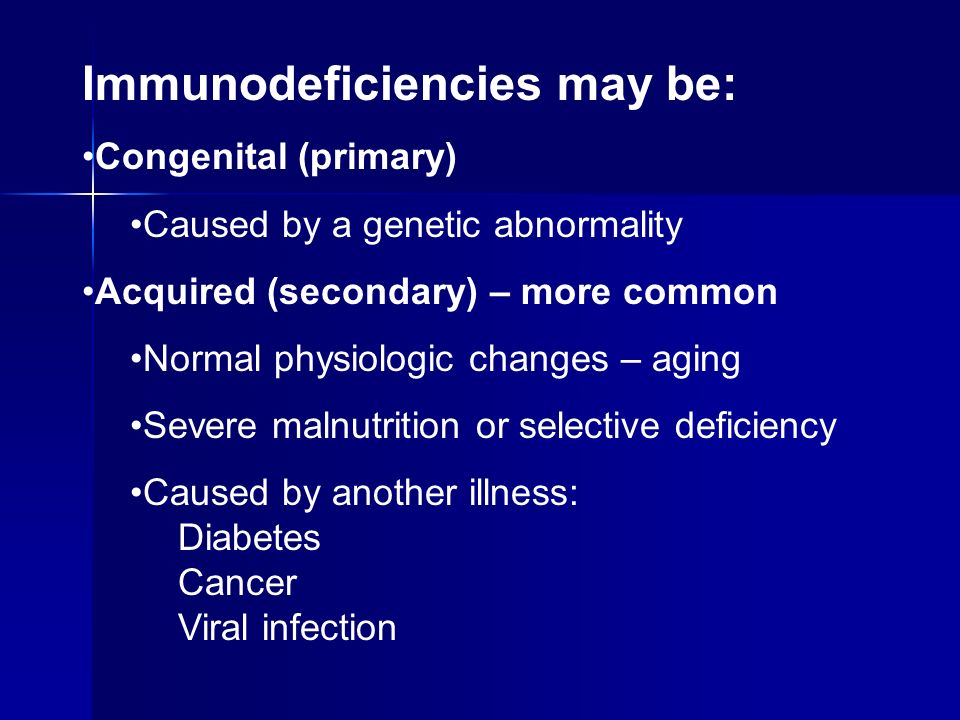 Immunodeficiencies may be:

•Congenital (primary)

•Caused by a genetic abnormality

•Acquired (secondary) – more common

•Normal physiologic changes – aging

•Severe malnutrition or selective deficiency

•Caused by another illness:
Diabetes
Cancer
Viral infection